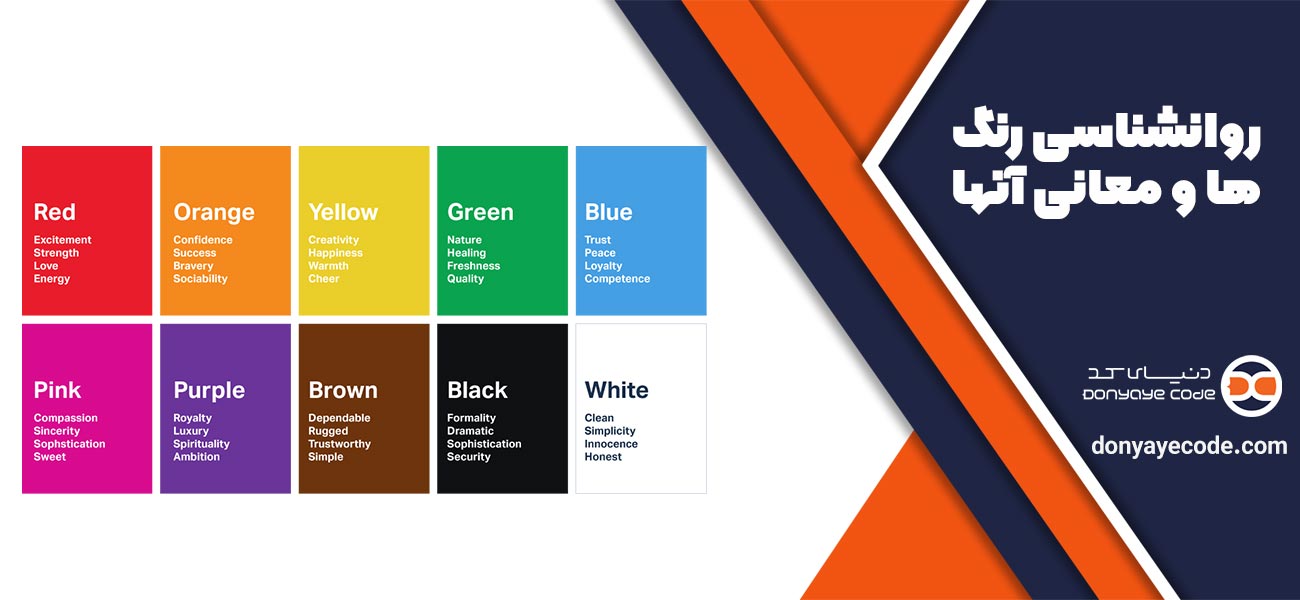 Red
Excitement
Strength
Love
Energy

Orange
Confidence
Success
Bravery
Sociability

Yellow
Creativity
Happiness
Warmth
Cheer

Green
Nature
Healing
Freshness
Quality

Blue
Trust
Peace
Loyalty
Competence

Pink
Compassion
Sincerity
Sophstication
Sweet

Purple
Royalty
Luxury
Spirituality
Ambition

Brown
Dependable
Rugged
Trustworthy
Simple

Black
Formality
Dramatic
Sophistication
Security

White
Clean
Simplicity
Innocence
Honest

روانشناسی رنگ ها و معانی آنها

دنیای کد
DONYAYE CODE

donyayecode.com